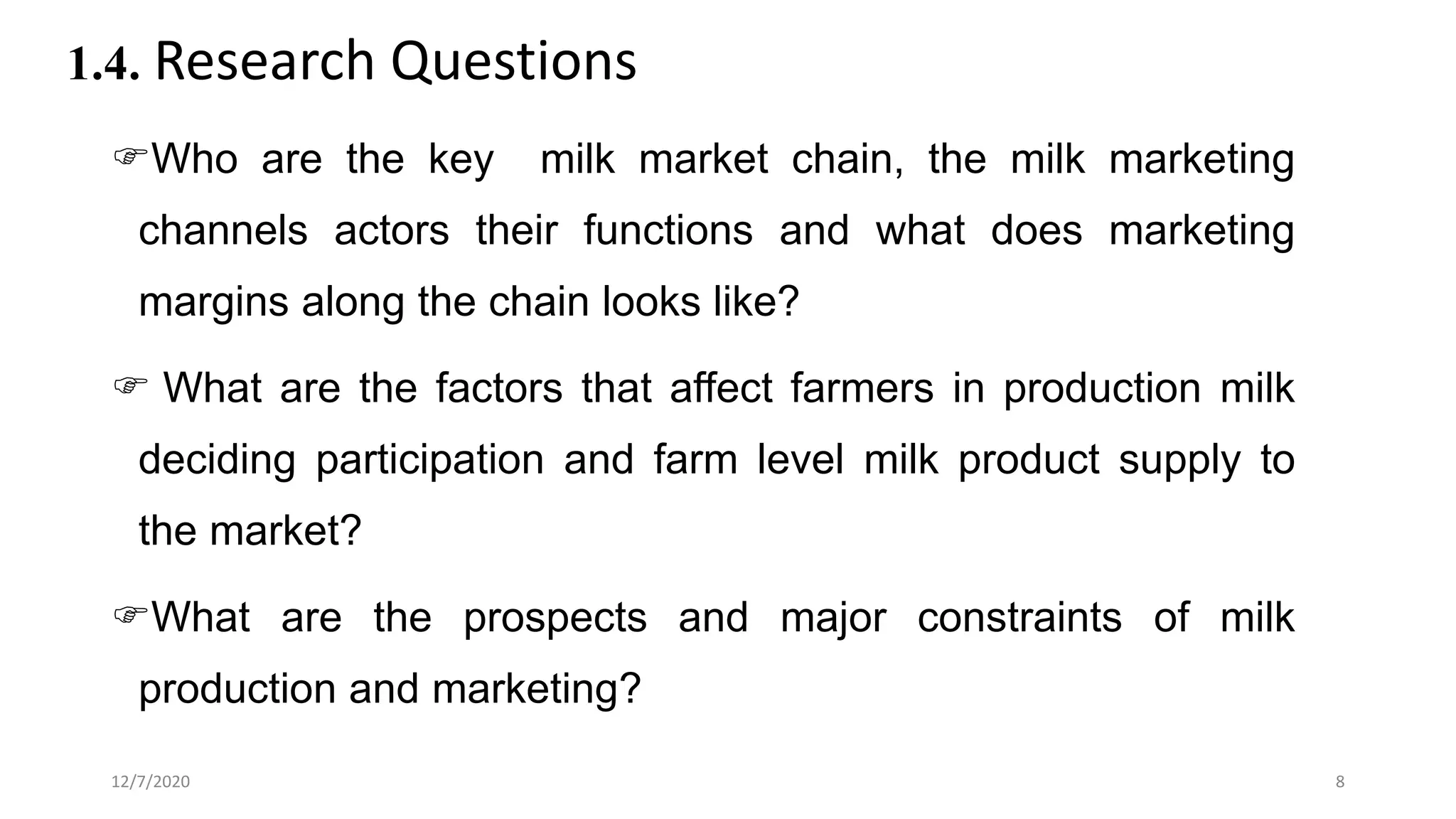 1.4. Research Questions

☞Who are the key milk market chain, the milk marketing channels actors their functions and what does marketing margins along the chain looks like?

☞ What are the factors that affect farmers in production milk deciding participation and farm level milk product supply to the market?

☞What are the prospects and major constraints of milk production and marketing?

12/7/2020

8